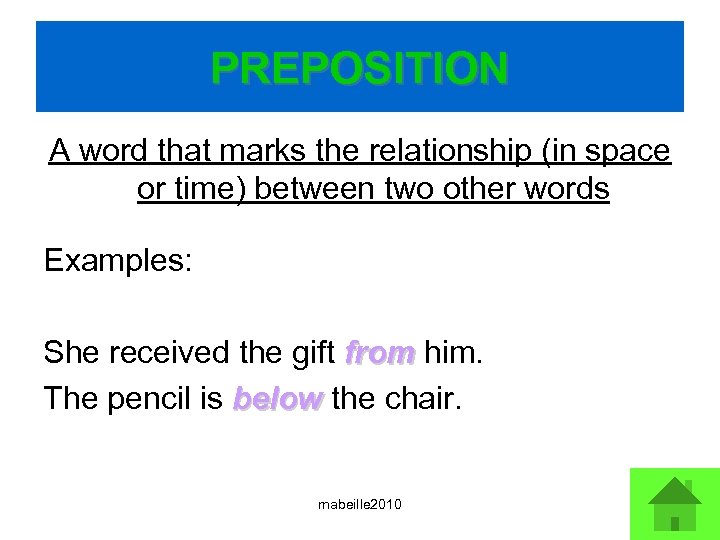 PREPOSITION

A word that marks the relationship (in space or time) between two other words

Examples:

She received the gift from him.
The pencil is below the chair.

mabeille2010